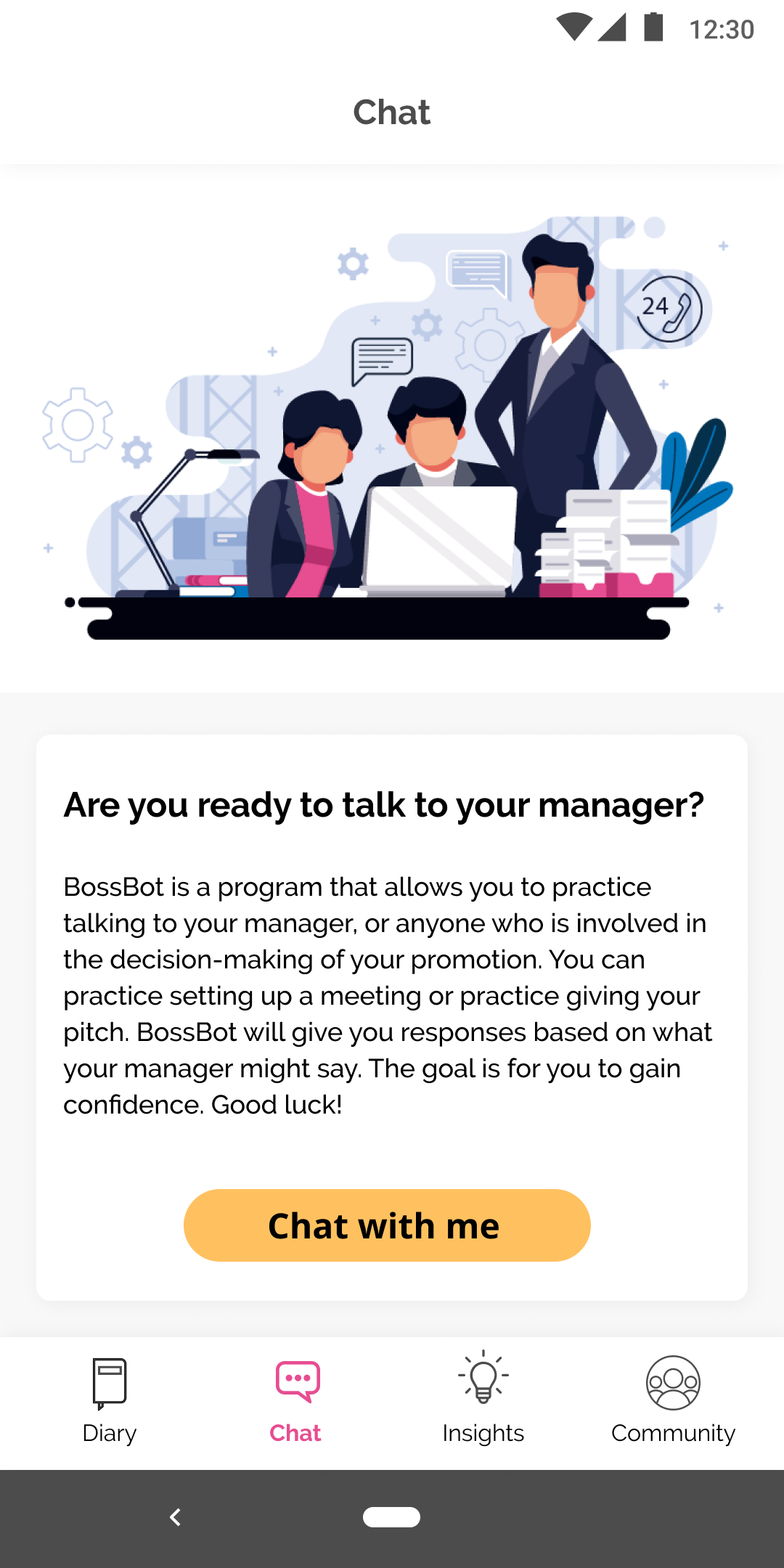 12:30

Chat

24

Are you ready to talk to your manager?

BossBot is a program that allows you to practice talking to your manager, or anyone who is involved in the decision-making of your promotion. You can practice setting up a meeting or practice giving your pitch. BossBot will give you responses based on what your manager might say. The goal is for you to gain confidence. Good luck!

Chat with me

Diary
Chat
Insights
Community